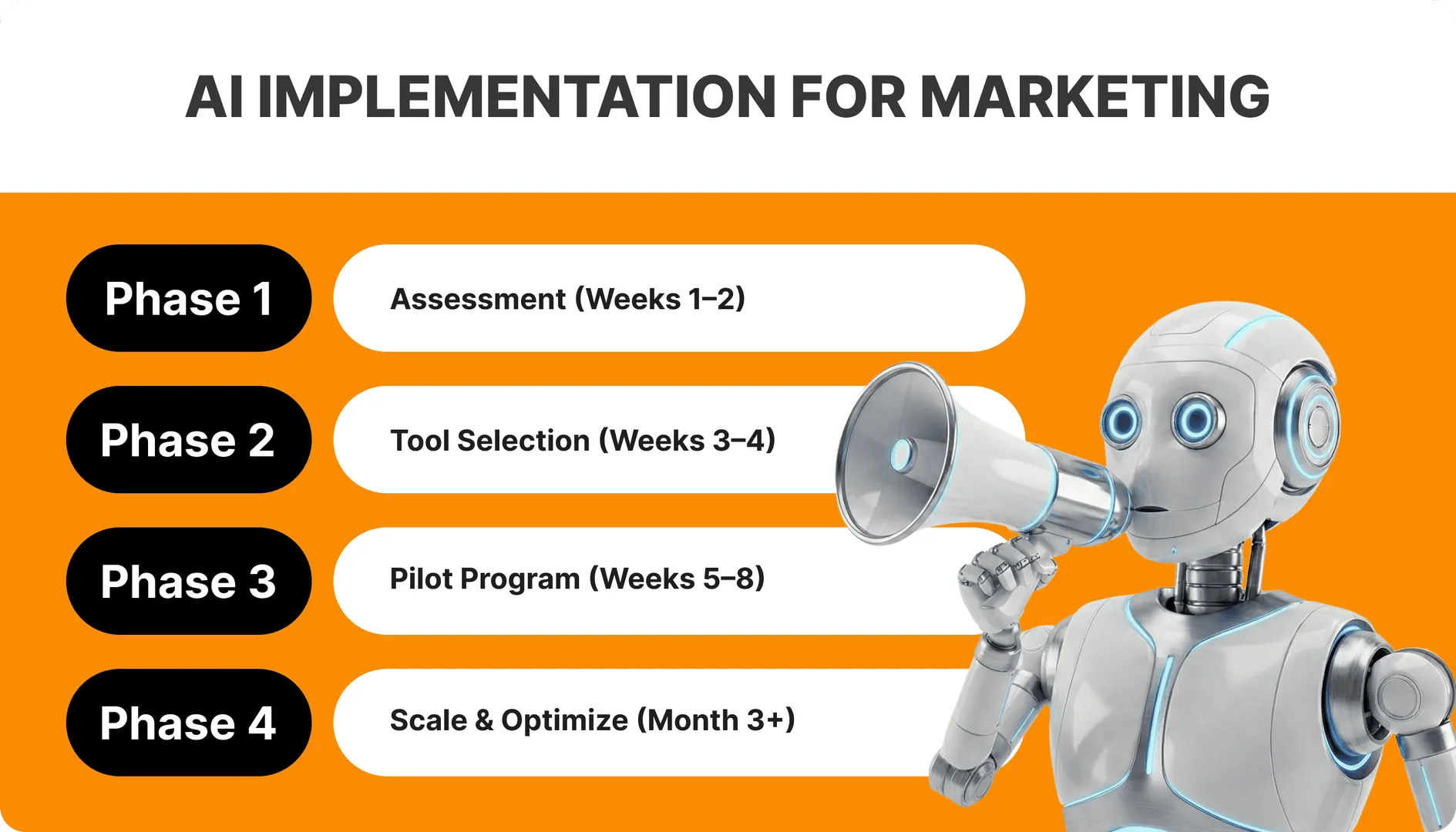 AI IMPLEMENTATION FOR MARKETING

Phase 1
Assessment (Weeks 1–2)

Phase 2
Tool Selection (Weeks 3–4)

Phase 3
Pilot Program (Weeks 5–8)

Phase 4
Scale & Optimize (Month 3+)